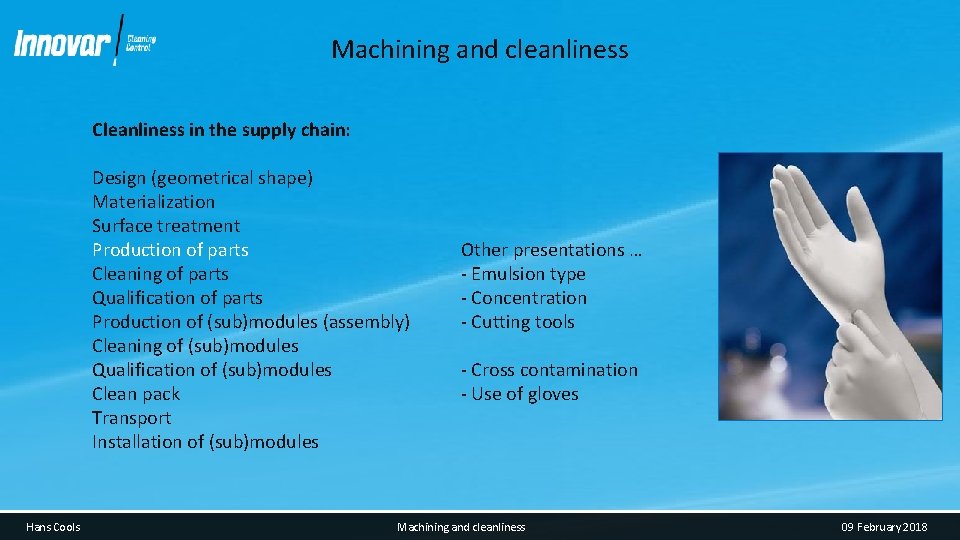 Innovar Cleaning Control

Machining and cleanliness

Cleanliness in the supply chain:

Design (geometrical shape)
Materialization
Surface treatment
Production of parts
Cleaning of parts
Qualification of parts
Production of (sub)modules (assembly)
Cleaning of (sub)modules
Qualification of (sub)modules
Clean pack
Transport
Installation of (sub)modules

Other presentations …
- Emulsion type
- Concentration
- Cutting tools

- Cross contamination
- Use of gloves

Hans Cools

Machining and cleanliness

09 February 2018